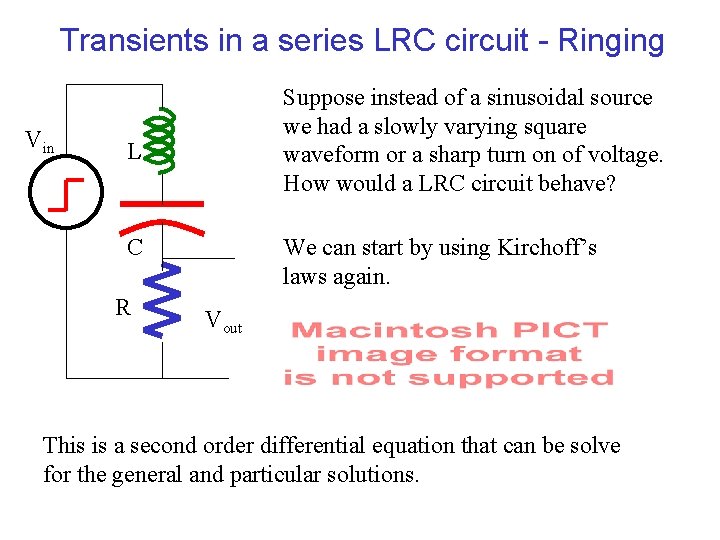 Transients in a series LRC circuit - Ringing

$V_{in}$

L

C

R

$V_{out}$

Suppose instead of a sinusoidal source we had a slowly varying square waveform or a sharp turn on of voltage. How would a LRC circuit behave?

We can start by using Kirchoff's laws again.

Macintosh PICT image format is not supported

This is a second order differential equation that can be solve for the general and particular solutions.